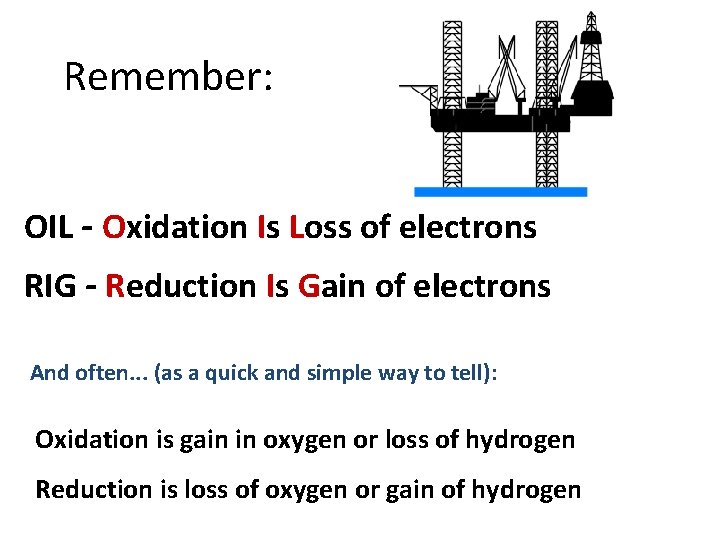 Remember:

OIL - Oxidation Is Loss of electrons

RIG - Reduction Is Gain of electrons

And often... (as a quick and simple way to tell):

Oxidation is gain in oxygen or loss of hydrogen

Reduction is loss of oxygen or gain of hydrogen